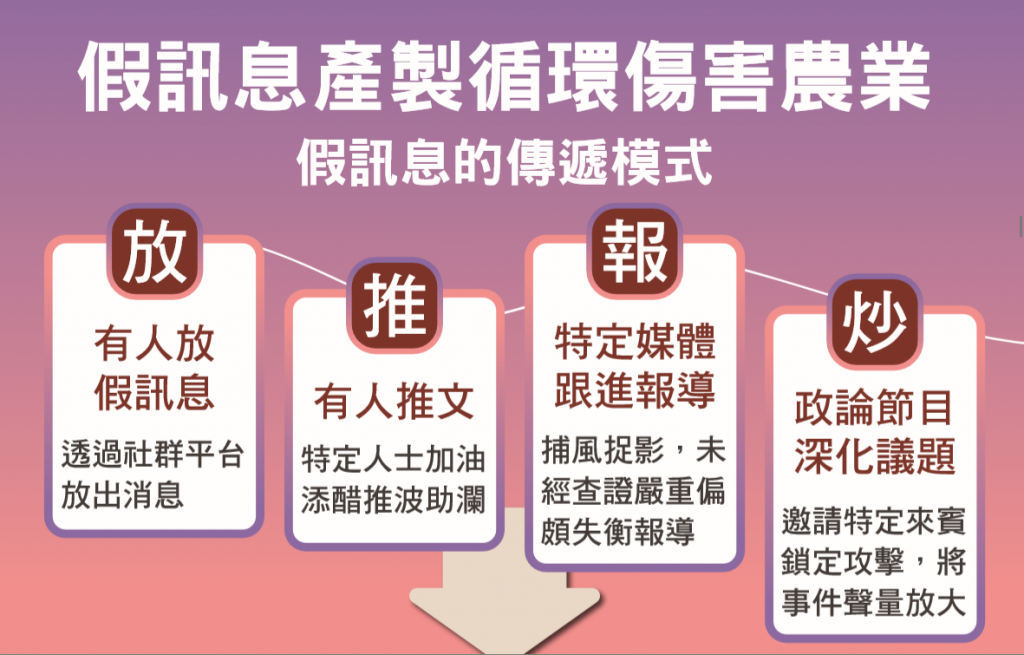 假訊息產製循環傷害農業
假訊息的傳遞模式

放
有人放假訊息
透過社群平台放出消息

推
有人推文
特定人士加油添醋推波助瀾

報
特定媒體跟進報導
捕風捉影，未經查證嚴重偏頗失衡報導

炒
政論節目深化議題
邀請特定來賓鎖定攻擊，將事件聲量放大